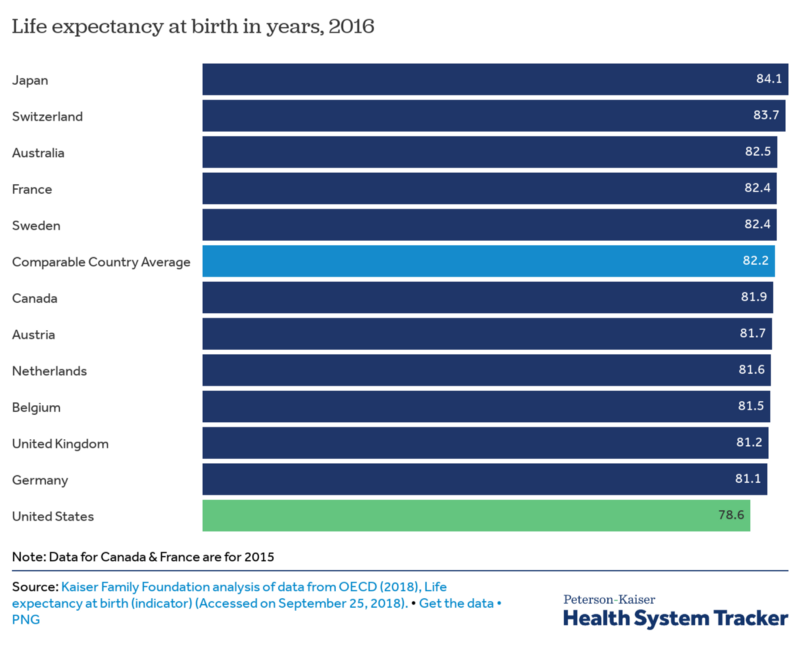 Life expectancy at birth in years, 2016

| | |
|---|---|
| Japan | 84.1 |
| Switzerland | 83.7 |
| Australia | 82.5 |
| France | 82.4 |
| Sweden | 82.4 |
| Comparable Country Average | 82.2 |
| Canada | 81.9 |
| Austria | 81.7 |
| Netherlands | 81.6 |
| Belgium | 81.5 |
| United Kingdom | 81.2 |
| Germany | 81.1 |
| United States | 78.6 |

Note: Data for Canada & France are for 2015

Source: Kaiser Family Foundation analysis of data from OECD (2018), Life expectancy at birth (indicator) (Accessed on September 25, 2018). • Get the data • PNG

Peterson-Kaiser
Health System Tracker